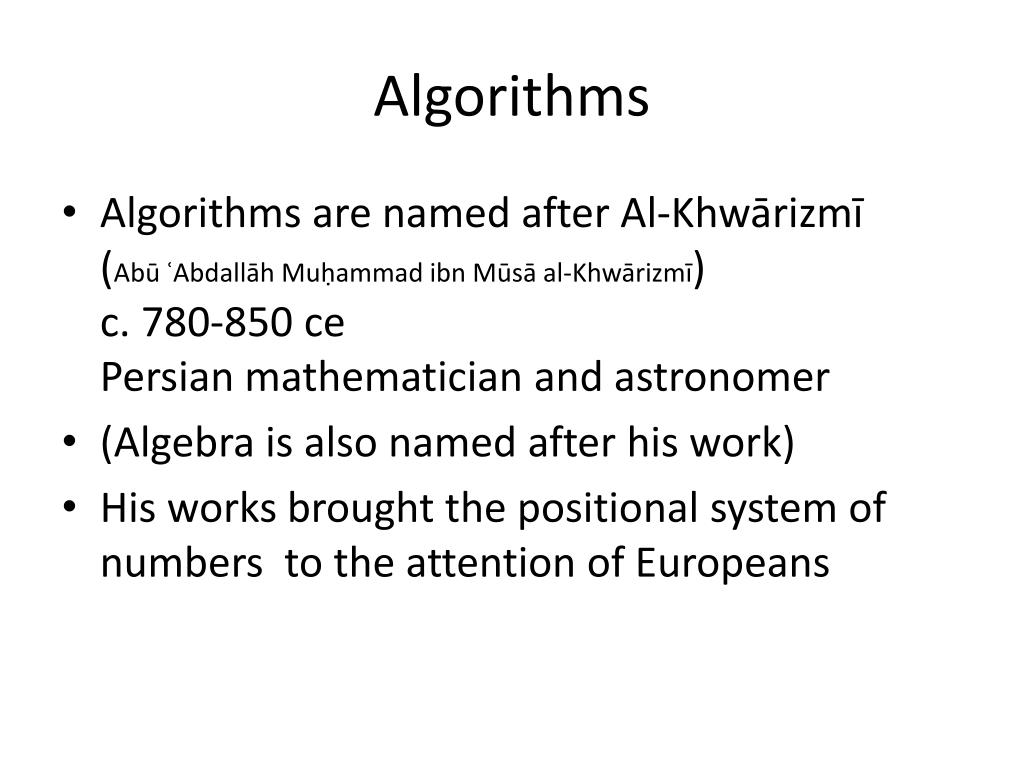 Algorithms

• Algorithms are named after Al-Khwārizmī
(Abū ʿAbdallāh Muḥammad ibn Mūsā al-Khwārizmī)
c. 780-850 ce
Persian mathematician and astronomer
• (Algebra is also named after his work)
• His works brought the positional system of numbers to the attention of Europeans